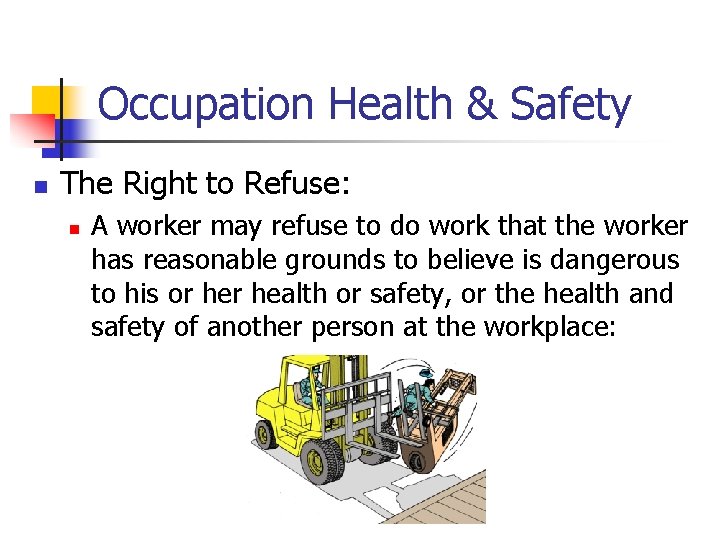 Occupation Health & Safety

The Right to Refuse:

A worker may refuse to do work that the worker has reasonable grounds to believe is dangerous to his or her health or safety, or the health and safety of another person at the workplace: